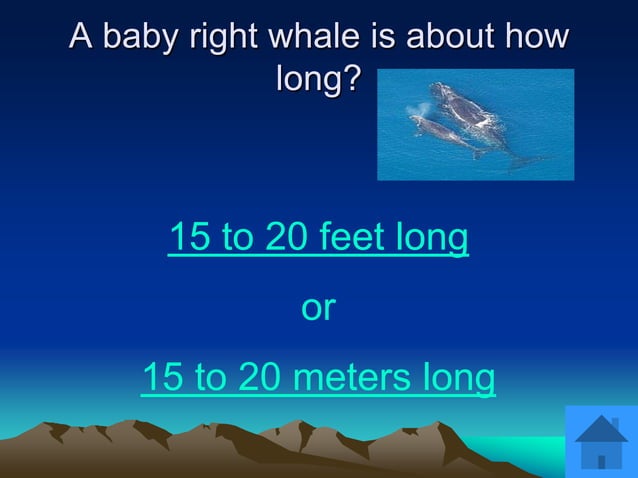 A baby right whale is about how long?

15 to 20 feet long

or

15 to 20 meters long